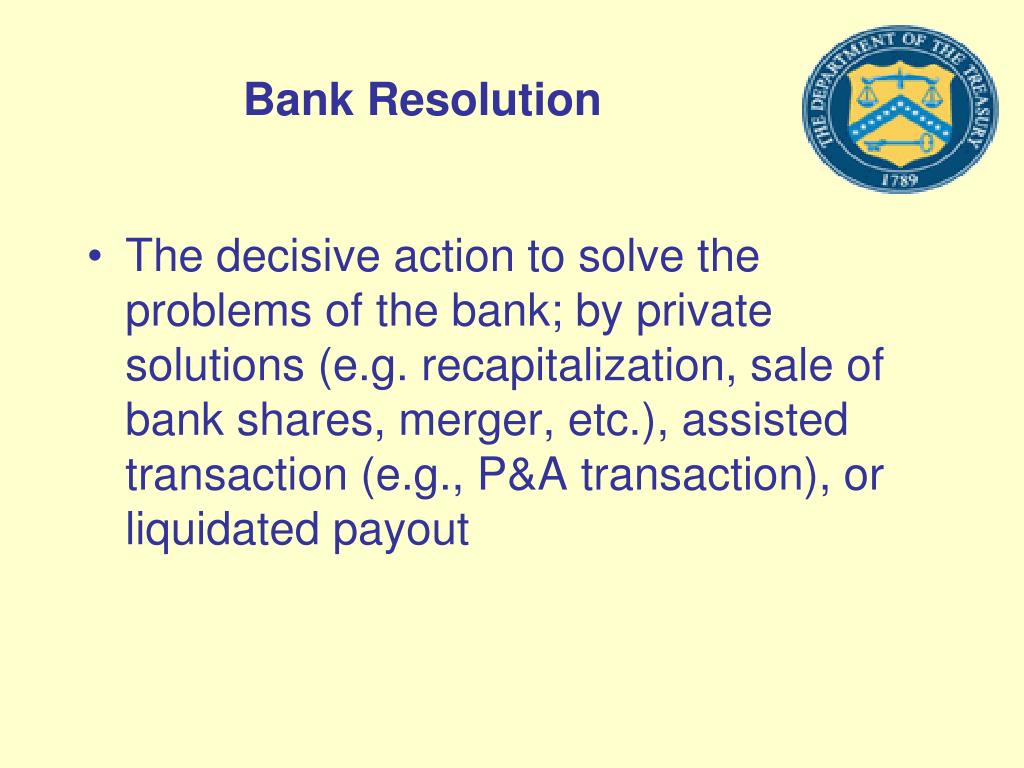 Bank Resolution

THE DEPARTMENT OF THE TREASURY
1789

• The decisive action to solve the problems of the bank; by private solutions (e.g. recapitalization, sale of bank shares, merger, etc.), assisted transaction (e.g., P&A transaction), or liquidated payout